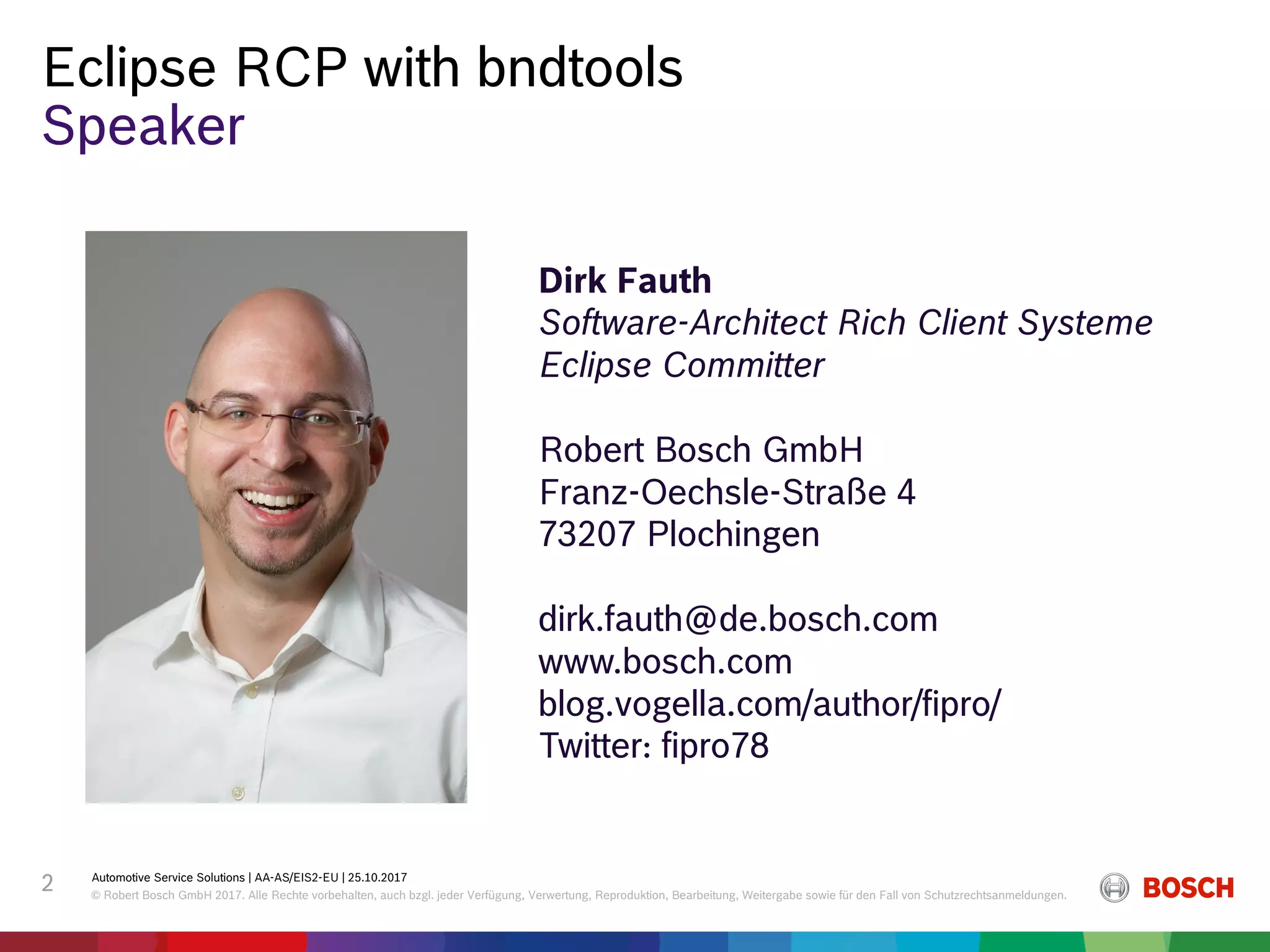 Eclipse RCP with bndtools
Speaker

Dirk Fauth
Software-Architect Rich Client Systeme
Eclipse Committer

Robert Bosch GmbH
Franz-Oechsle-Straße 4
73207 Plochingen

dirk.fauth@de.bosch.com
www.bosch.com
blog.vogella.com/author/fipro/
Twitter: fipro78

2

Automotive Service Solutions | AA-AS/EIS2-EU | 25.10.2017
© Robert Bosch GmbH 2017. Alle Rechte vorbehalten, auch bzgl. jeder Verfügung, Verwertung, Reproduktion, Bearbeitung, Weitergabe sowie für den Fall von Schutzrechtsanmeldungen.

BOSCH